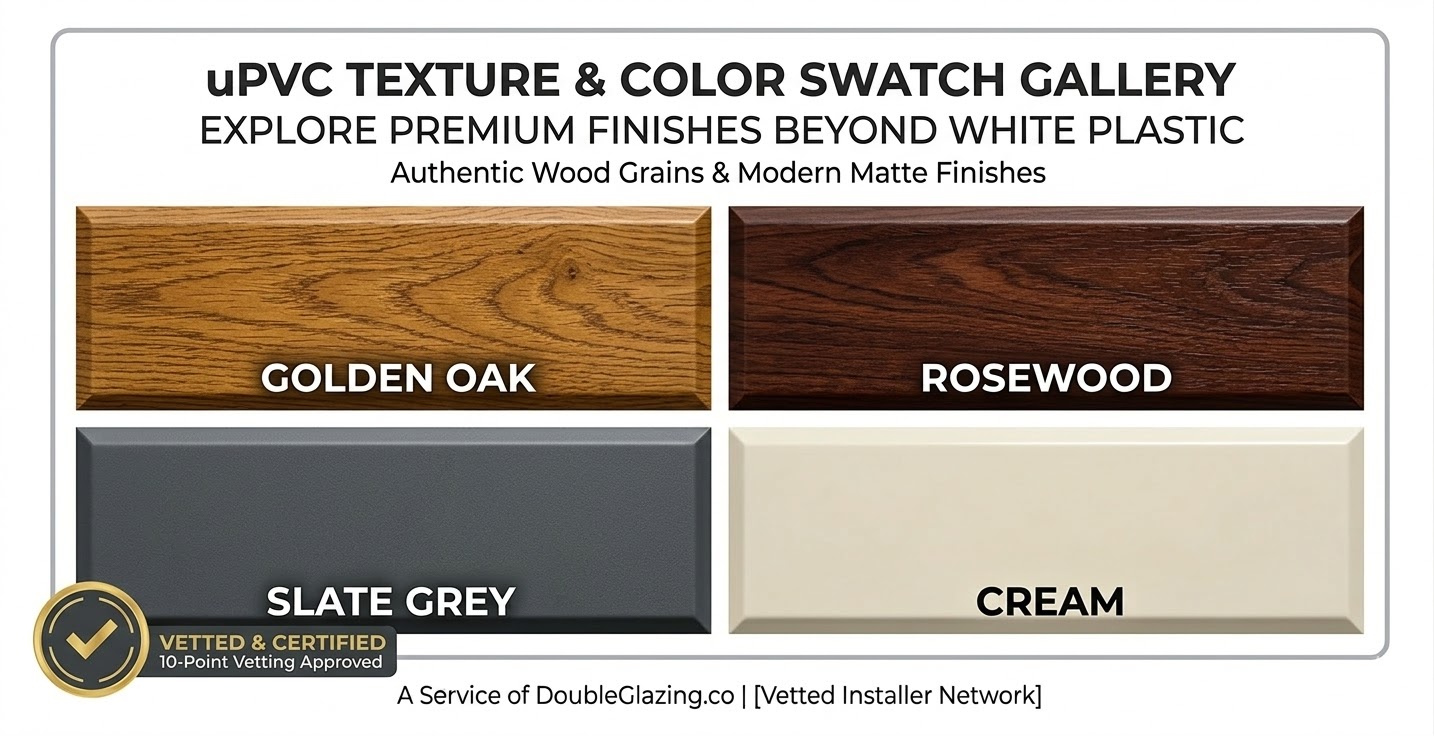 uPVC TEXTURE & COLOR SWATCH GALLERY
EXPLORE PREMIUM FINISHES BEYOND WHITE PLASTIC
Authentic Wood Grains & Modern Matte Finishes

GOLDEN OAK

ROSEWOOD

SLATE GREY

CREAM

VETTED & CERTIFIED
10-Point Vetting Approved

A Service of DoubleGlazing.co | [Vetted Installer Network]